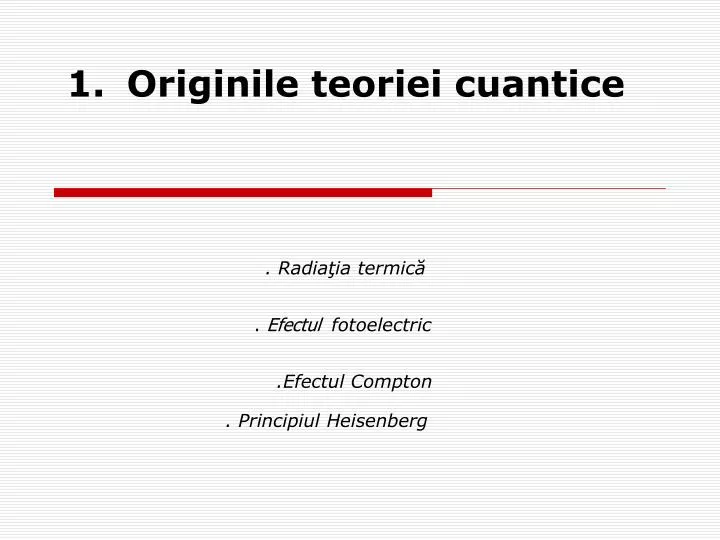 1. Originile teoriei cuantice

. Radiaţia termică

. Efectul fotoelectric

.Efectul Compton

. Principiul Heisenberg